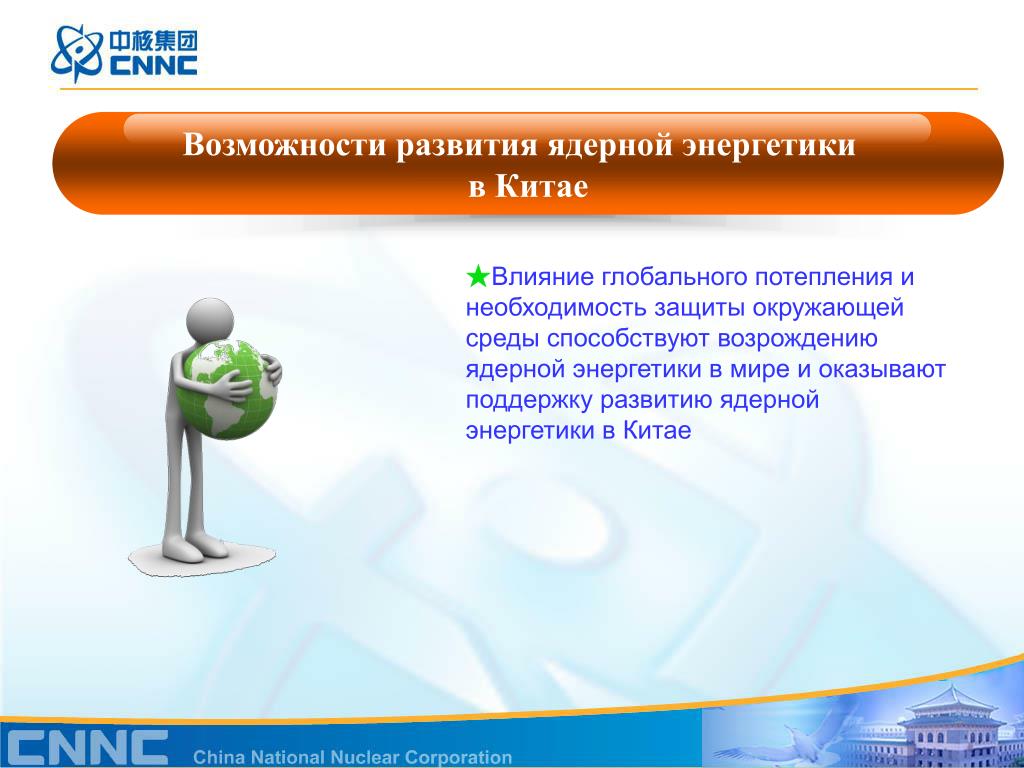 中核集团
CNNC

Возможности развития ядерной энергетики в Китае

★Влияние глобального потепления и необходимость защиты окружающей среды способствуют возрождению ядерной энергетики в мире и оказывают поддержку развитию ядерной энергетики в Китае

CNNC China National Nuclear Corporation